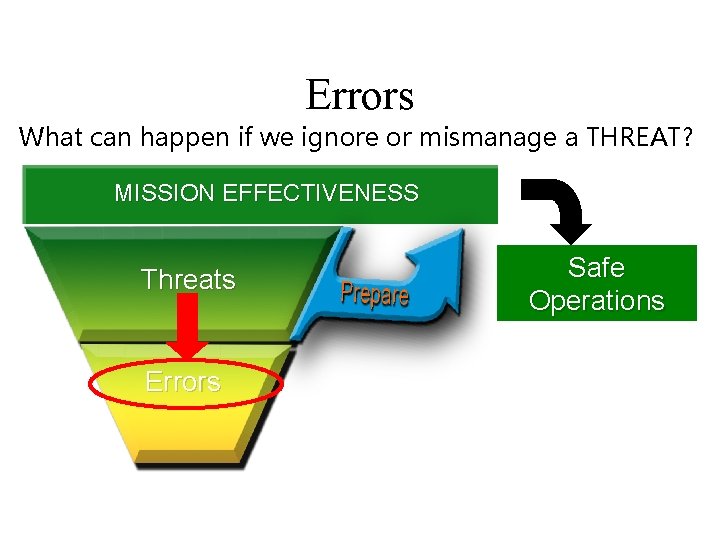 Errors
What can happen if we ignore or mismanage a THREAT?

MISSION EFFECTIVENESS

Threats

Prepare

Safe Operations

Errors